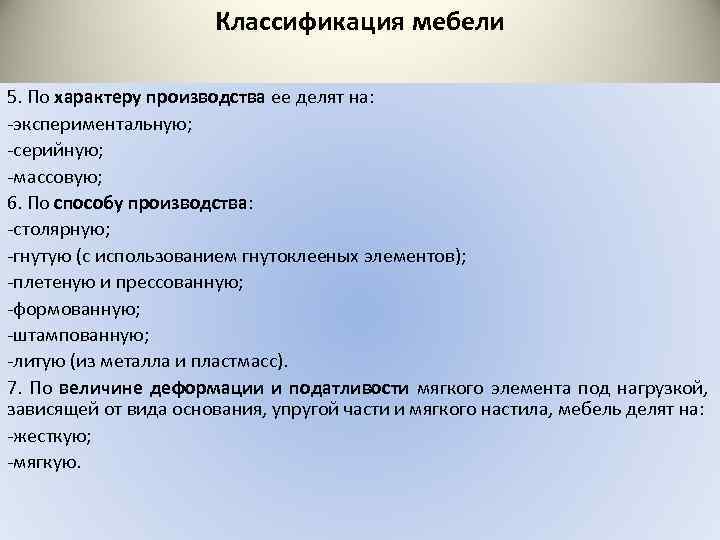 Классификация мебели

5. По характеру производства ее делят на:
-экспериментальную;
-серийную;
-массовую;
6. По способу производства:
-столярную;
-гнутую (с использованием гнутоклееных элементов);
-плетеную и прессованную;
-формованную;
-штампованную;
-литую (из металла и пластмасс).
7. По величине деформации и податливости мягкого элемента под нагрузкой, зависящей от вида основания, упругой части и мягкого настила, мебель делят на:
-жесткую;
-мягкую.